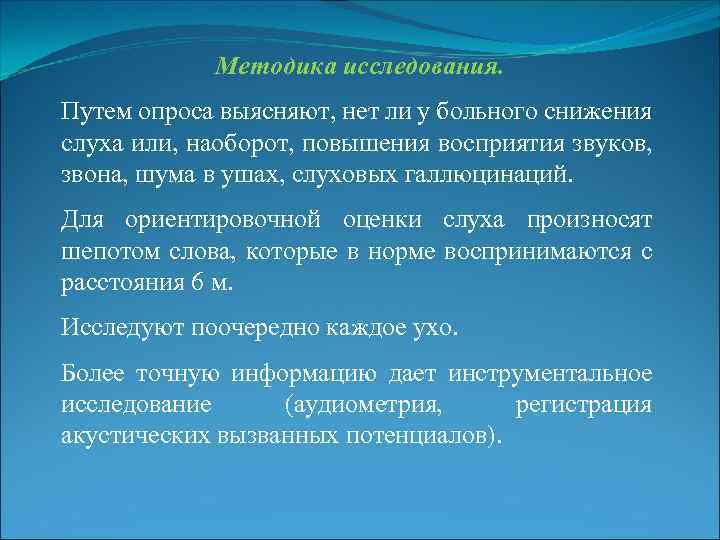 Методика исследования.

Путем опроса выясняют, нет ли у больного снижения слуха или, наоборот, повышения восприятия звуков, звона, шума в ушах, слуховых галлюцинаций.

Для ориентировочной оценки слуха произносят шепотом слова, которые в норме воспринимаются с расстояния 6 м.

Исследуют поочередно каждое ухо.

Более точную информацию дает инструментальное исследование (аудиометрия, регистрация акустических вызванных потенциалов).